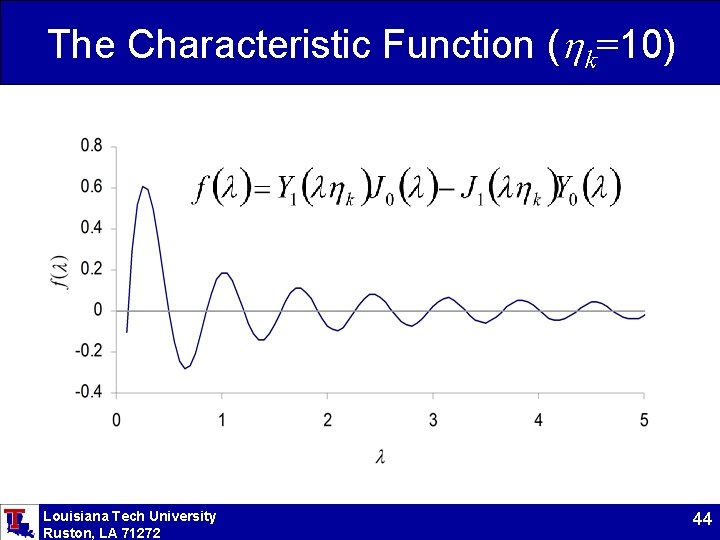 The Characteristic Function ($\eta_k$=10)

$f(\lambda) = Y_1(\lambda\eta_k)J_0(\lambda) - J_1(\lambda\eta_k)Y_0(\lambda)$

0.8
0.6
0.4
0.2
0
-0.2
-0.4

$f(\lambda)$

0
1
2
3
4
5

$\lambda$

Louisiana Tech University
Ruston, LA 71272

44